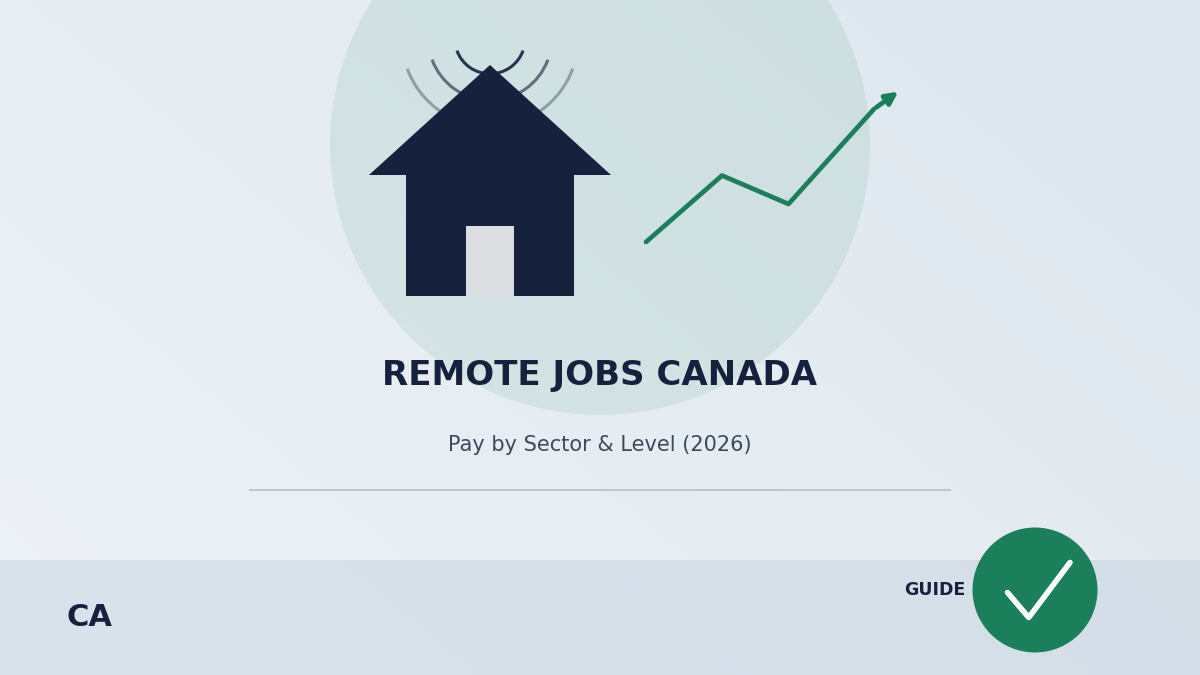 REMOTE JOBS CANADA

Pay by Sector & Level (2026)

CA

GUIDE